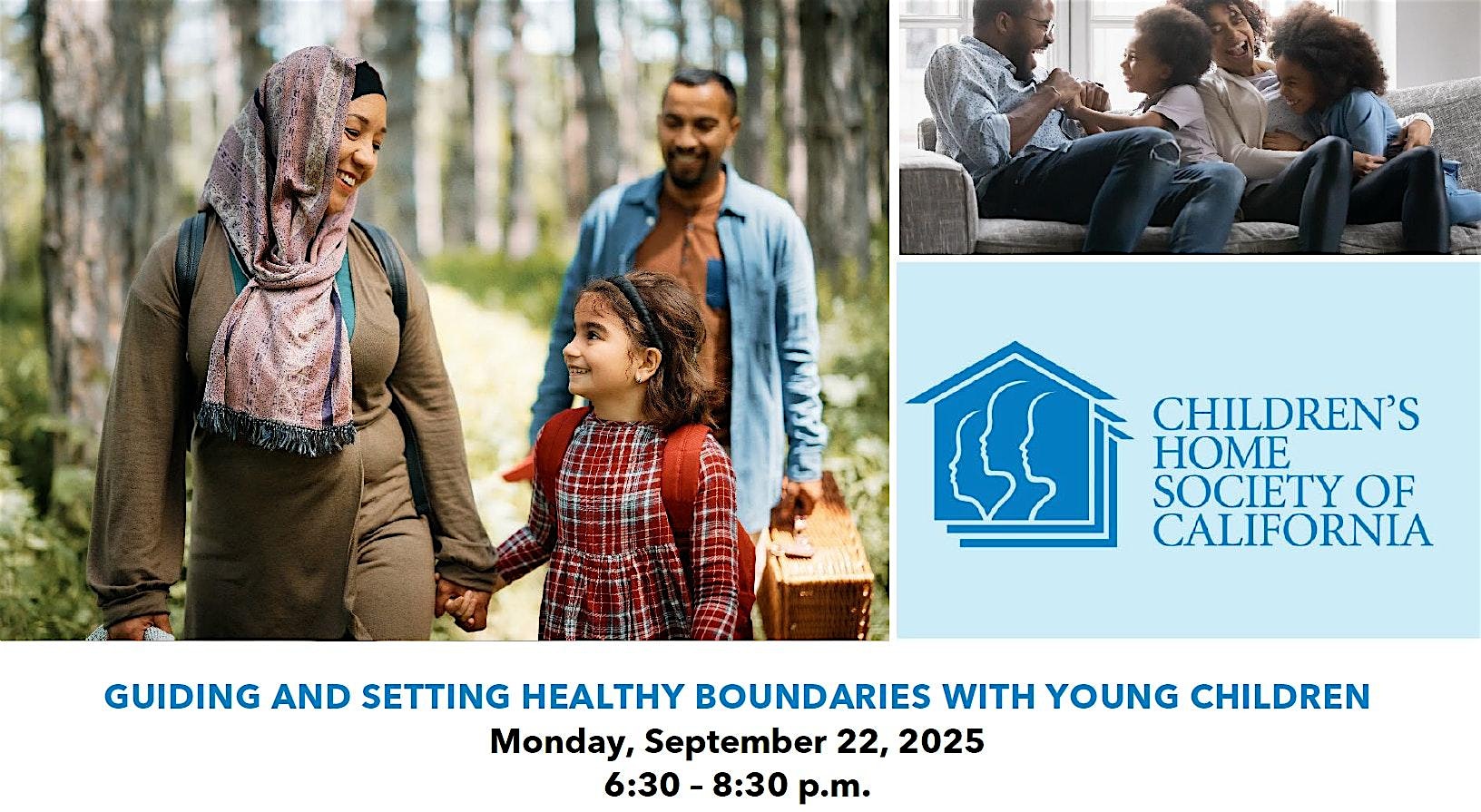 CHILDREN'S HOME SOCIETY OF CALIFORNIA

GUIDING AND SETTING HEALTHY BOUNDARIES WITH YOUNG CHILDREN
Monday, September 22, 2025
6:30 – 8:30 p.m.